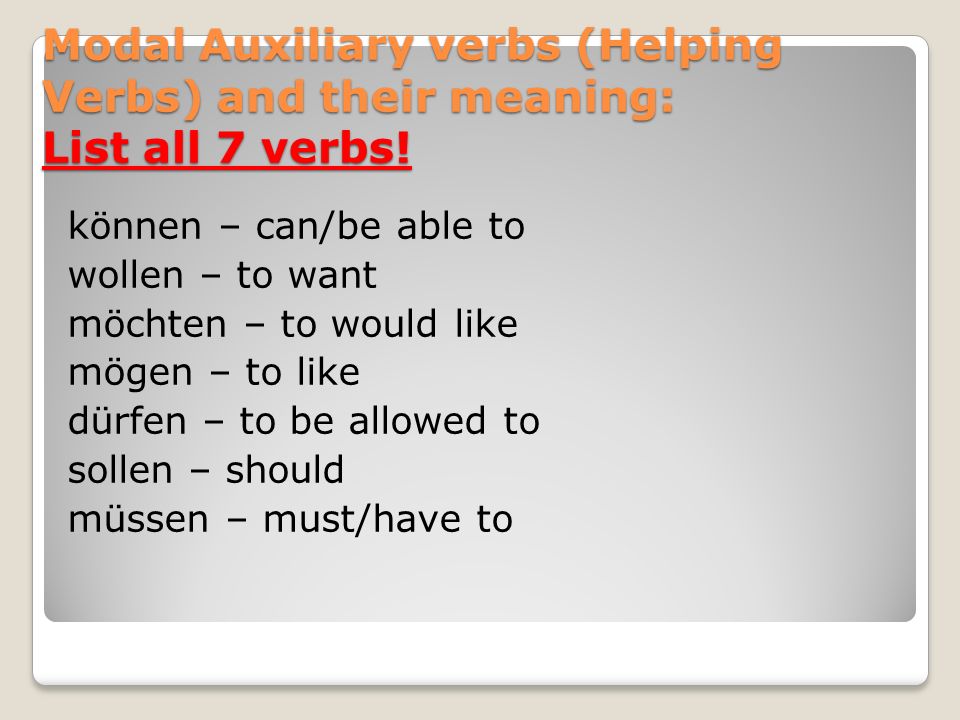 Modal Auxiliary verbs (Helping Verbs) and their meaning:
List all 7 verbs!

können – can/be able to
wollen – to want
möchten – to would like
mögen – to like
dürfen – to be allowed to
sollen – should
müssen – must/have to